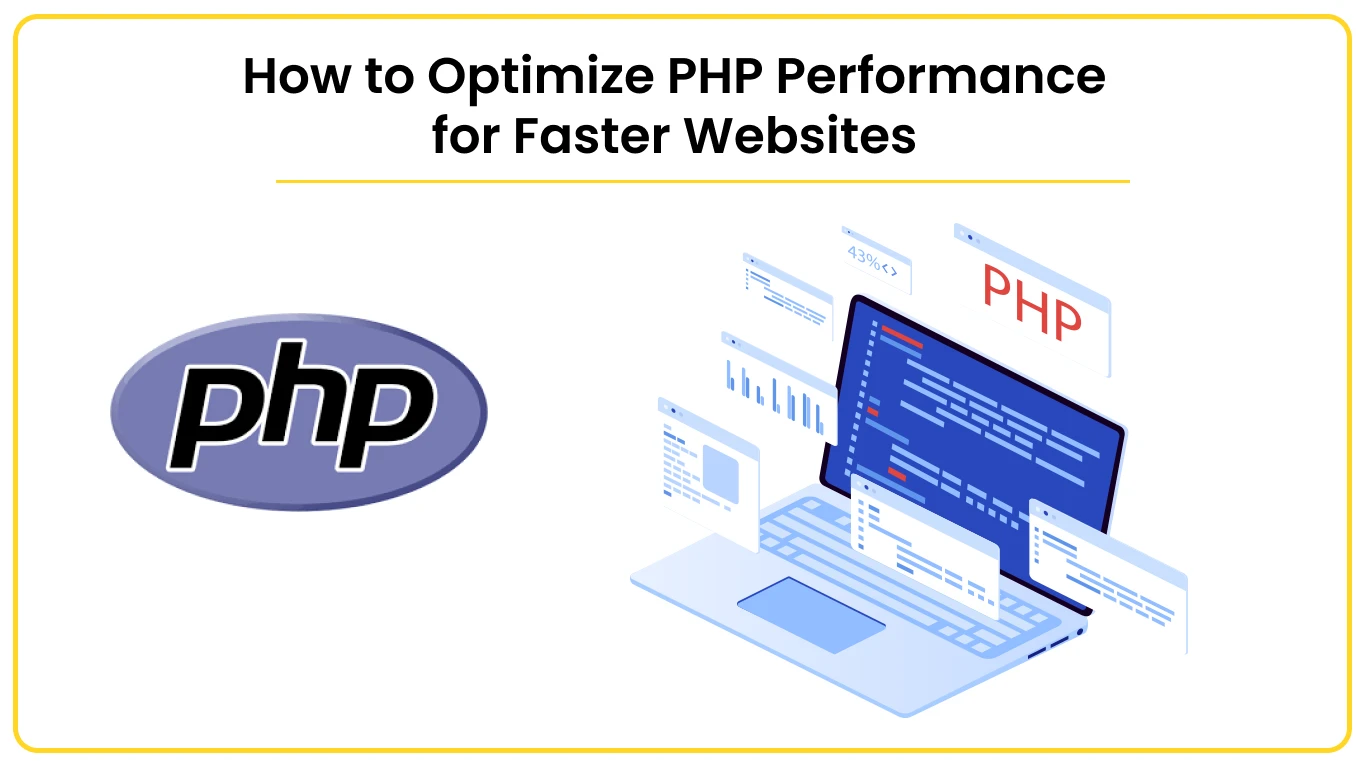 How to Optimize PHP Performance for Faster Websites

php

43%<>

PHP